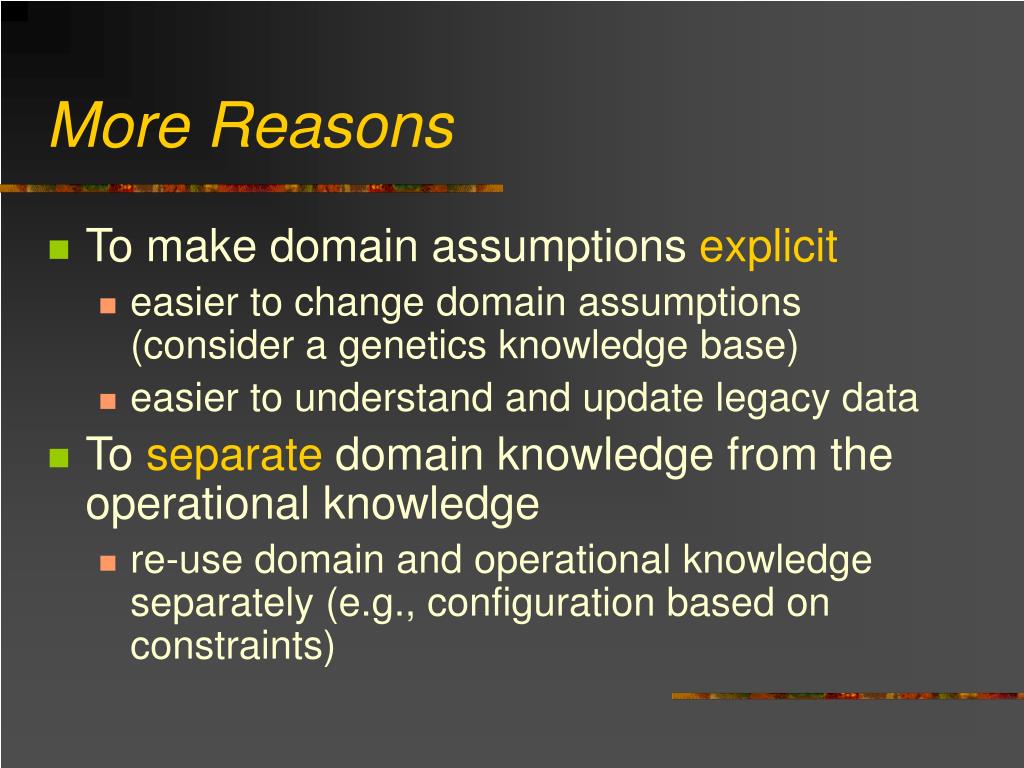 More Reasons

To make domain assumptions explicit

easier to change domain assumptions (consider a genetics knowledge base)

easier to understand and update legacy data

To separate domain knowledge from the operational knowledge

re-use domain and operational knowledge separately (e.g., configuration based on constraints)